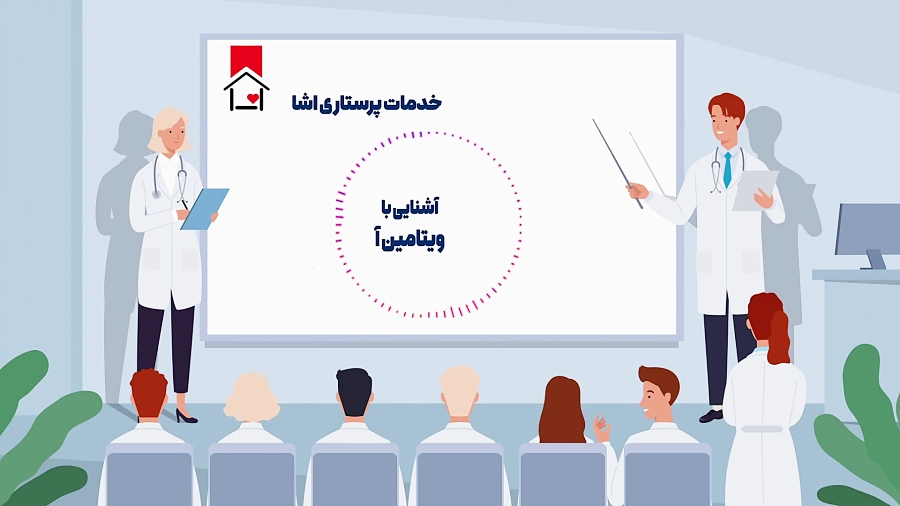 خدمات پرستاری اشا

آشنایی با
ویتامین آ